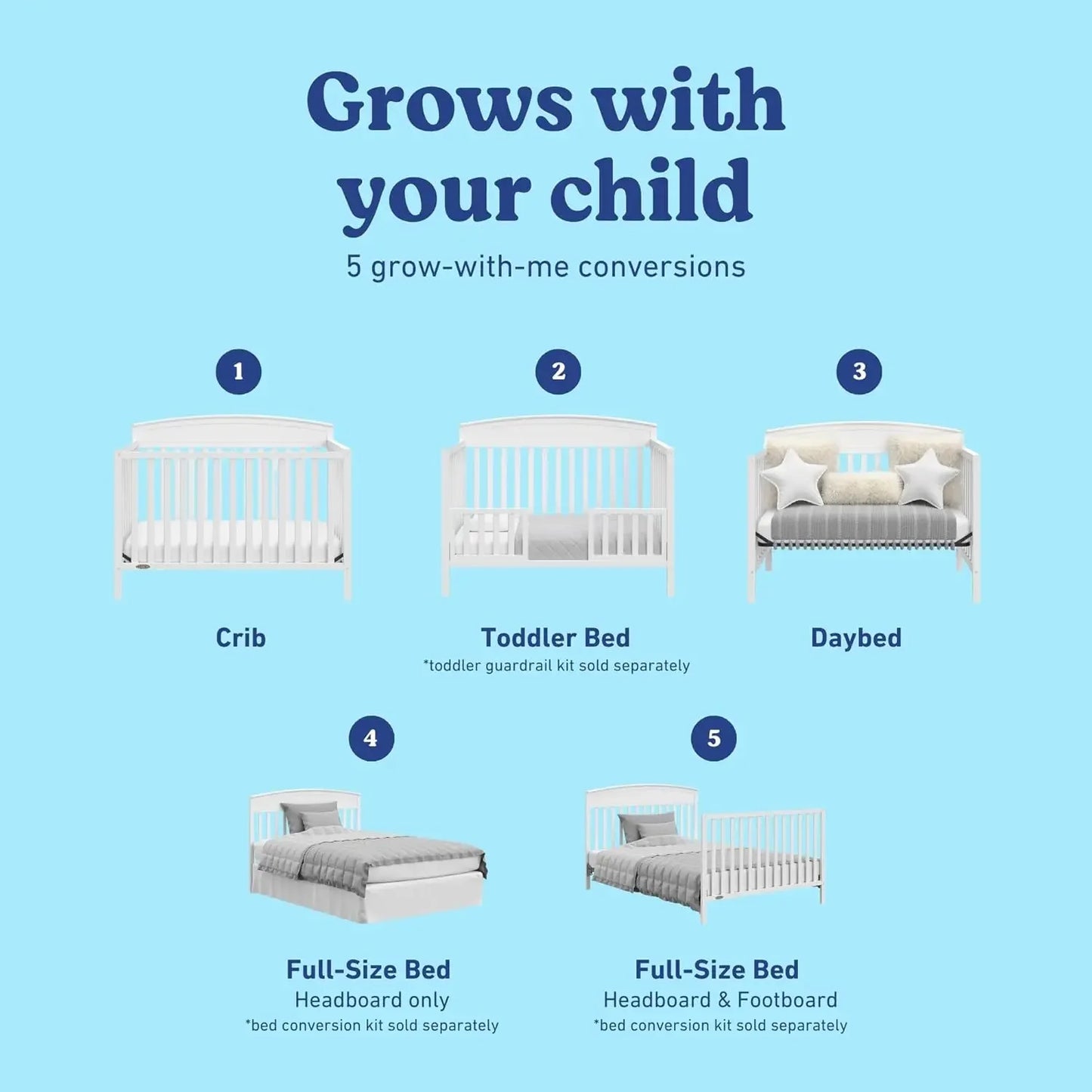 Grows with your child

5 grow-with-me conversions

1

Crib

2

Toddler Bed
*toddler guardrail kit sold separately

3

Daybed

4

Full-Size Bed
Headboard only
*bed conversion kit sold separately

5

Full-Size Bed
Headboard & Footboard
*bed conversion kit sold separately